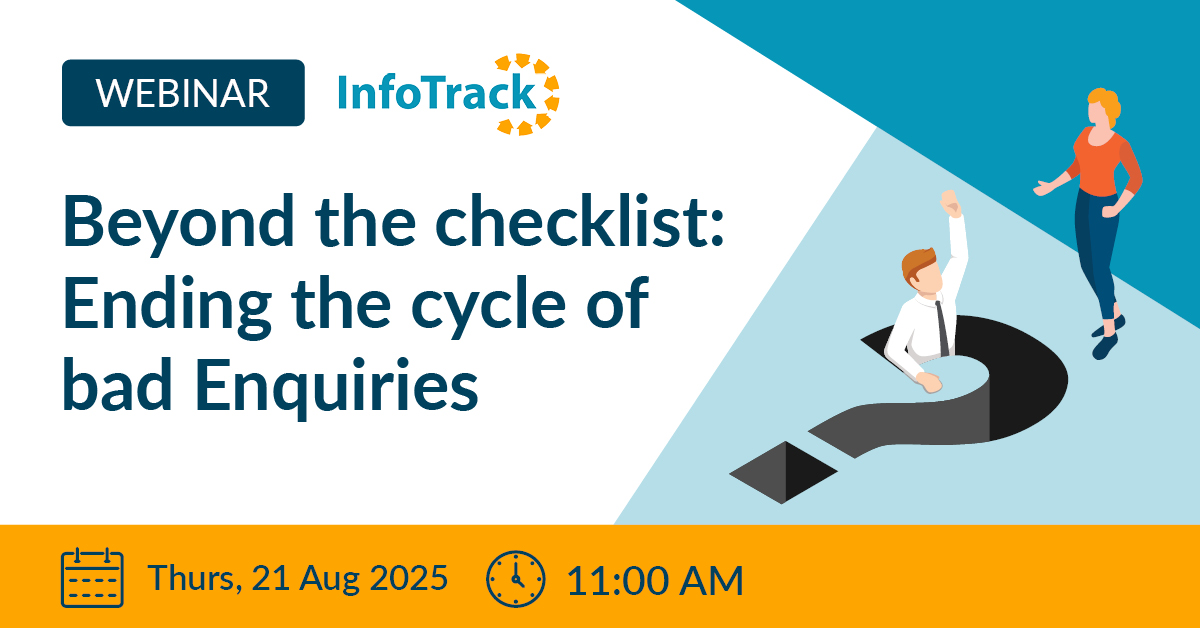 WEBINAR

InfoTrack

Beyond the checklist: Ending the cycle of bad Enquiries

Thurs, 21 Aug 2025

11:00 AM